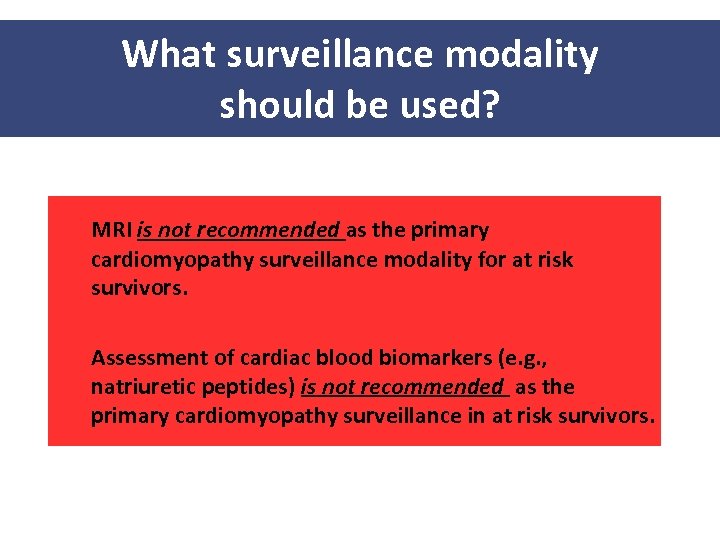 What surveillance modality should be used?

MRI is not recommended as the primary cardiomyopathy surveillance modality for at risk survivors.

Assessment of cardiac blood biomarkers (e.g., natriuretic peptides) is not recommended as the primary cardiomyopathy surveillance in at risk survivors.